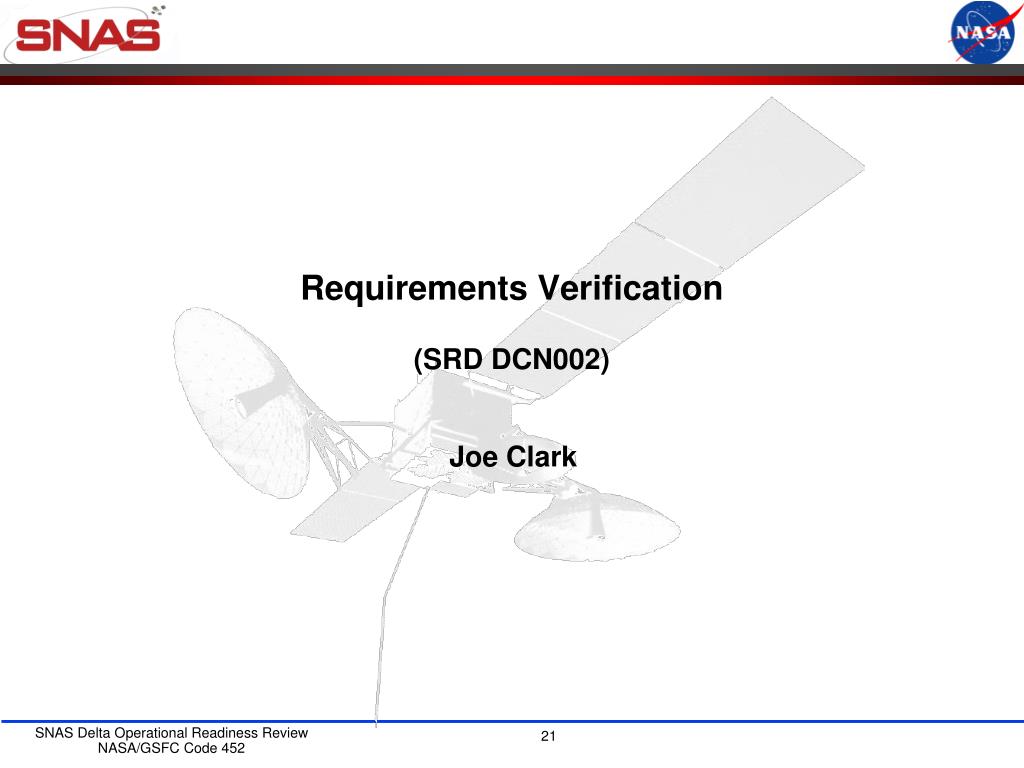 SNAS

NASA

Requirements Verification

(SRD DCN002)

Joe Clark

SNAS Delta Operational Readiness Review
NASA/GSFC Code 452

21